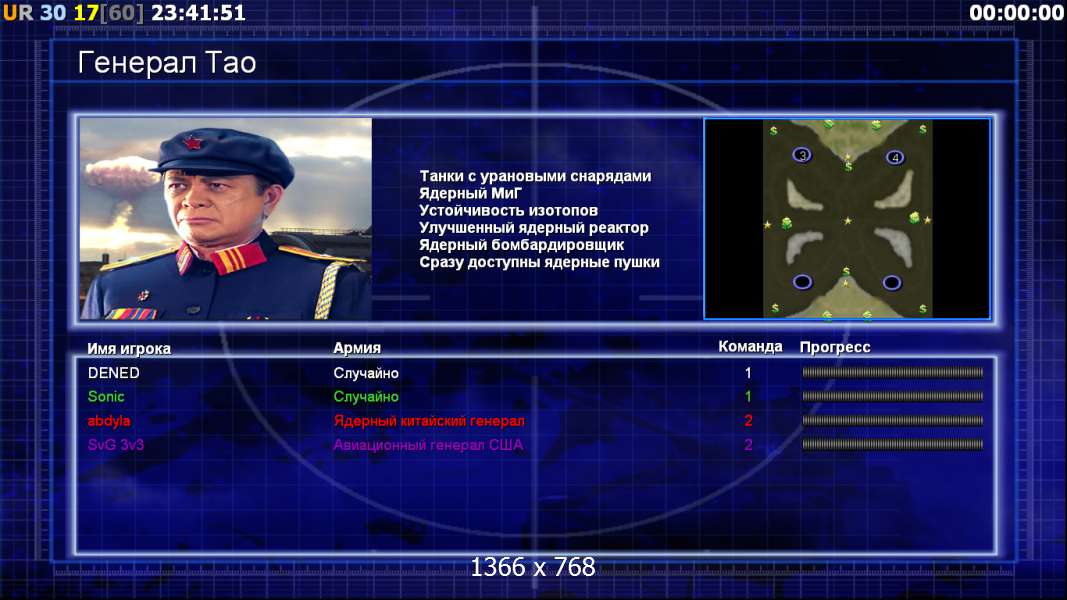 UR 30 17[60] 23:41:51

00:00:00

Генерал Тао

Танки с урановыми снарядами
Ядерный МиГ
Устойчивость изотопов
Улучшенный ядерный реактор
Ядерный бомбардировщик
Сразу доступны ядерные пушки

3
4

| Имя игрока | Армия | Команда | Прогресс |
|---|---|---|---|
| DENED | Случайно | 1 | |
| Sonic | Случайно | 1 | |
| abdyla | Ядерный китайский генерал | 2 | |
| SvG 3v3 | Авиационный генерал США | 2 | |

1366 x 768